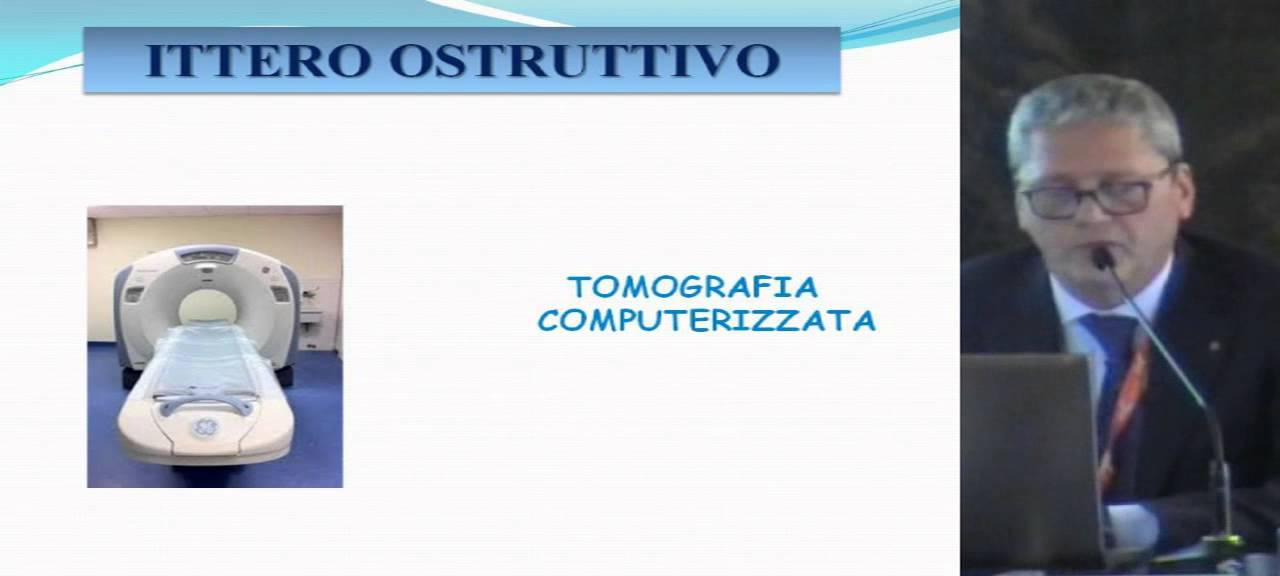 ITTERO OSTRUTTIVO

TOMOGRAFIA
COMPUTERIZZATA